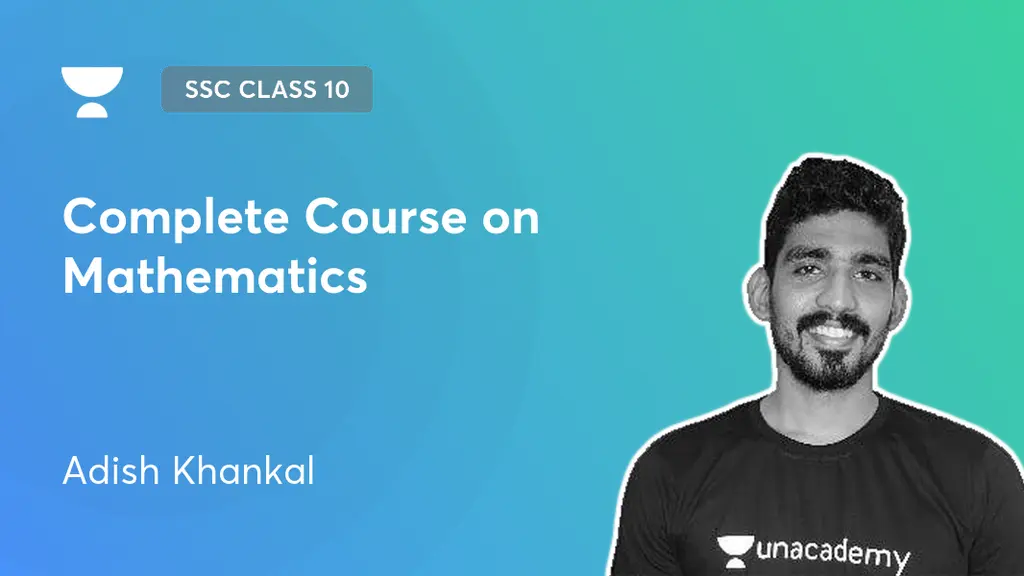 SSC CLASS 10

Complete Course on Mathematics

Adish Khankal

unacademy